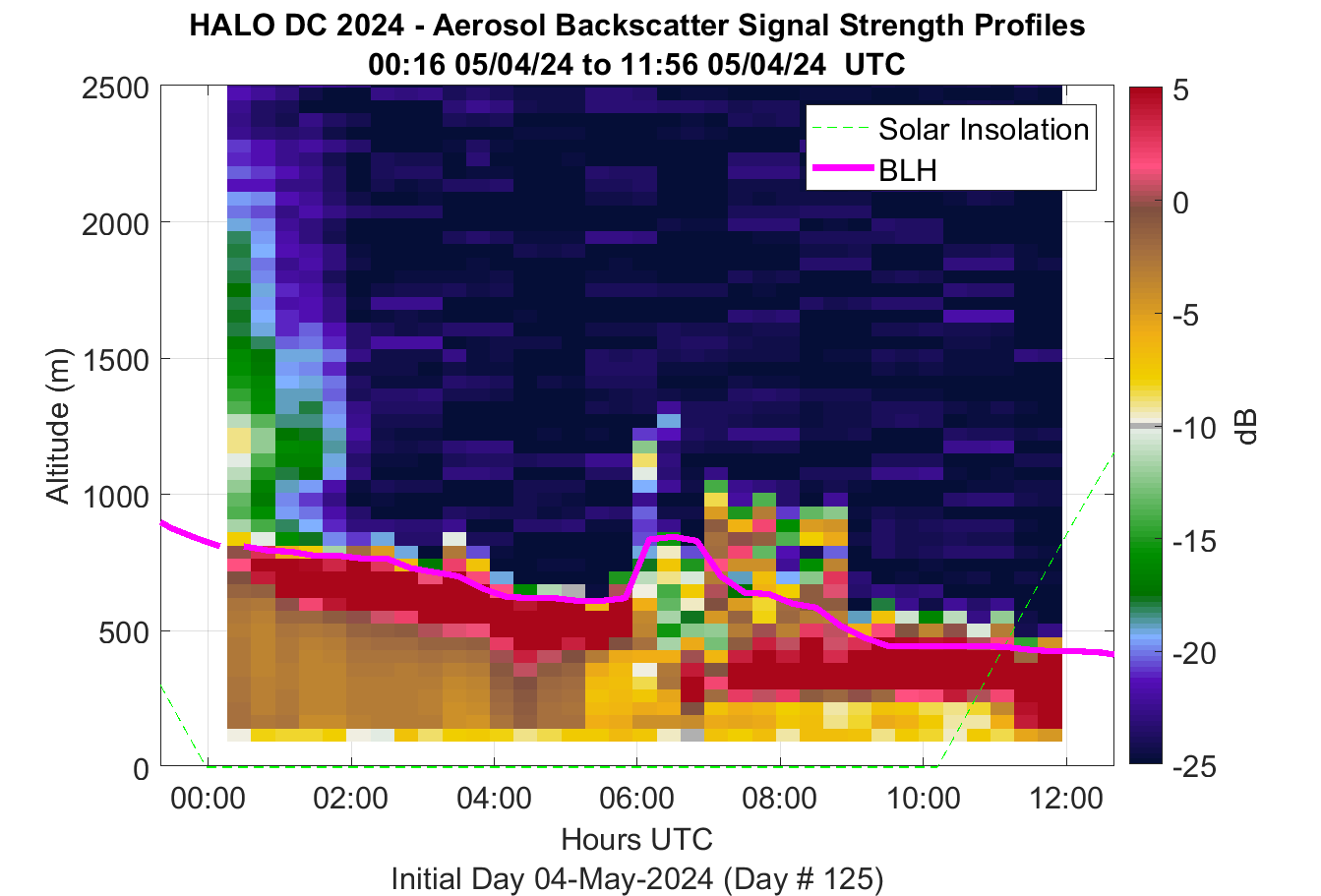 HALO DC 2024 - Aerosol Backscatter Signal Strength Profiles
00:16 05/04/24 to 11:56 05/04/24 UTC

Solar Insolation
BLH

Altitude (m)
2500
2000
1500
1000
500
0

00:00
02:00
04:00
06:00
08:00
10:00
12:00

Hours UTC
Initial Day 04-May-2024 (Day # 125)

5
0
-5
-10
-15
-20
-25
dB